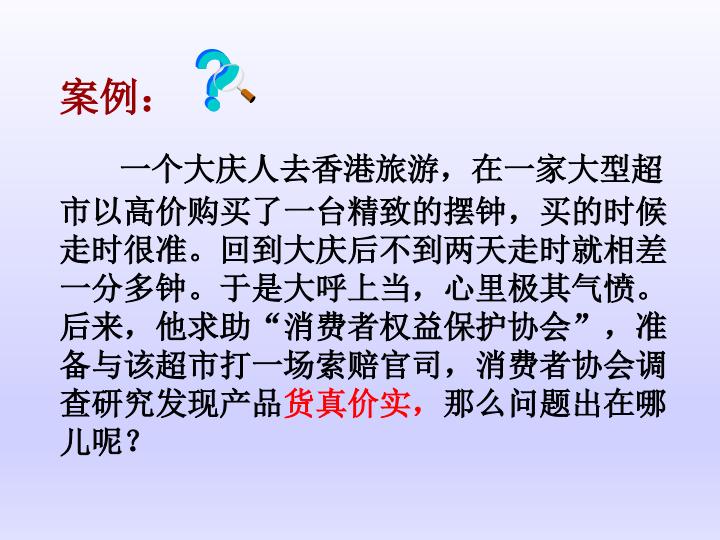 案例：

一个大庆人去香港旅游，在一家大型超市以高价购买了一台精致的摆钟，买的时候走时很准。回到大庆后不到两天走时就相差一分多钟。于是大呼上当，心里极其气愤。后来，他求助“消费者权益保护协会”，准备与该超市打一场索赔官司，消费者协会调查研究发现产品货真价实，那么问题出在哪儿呢？